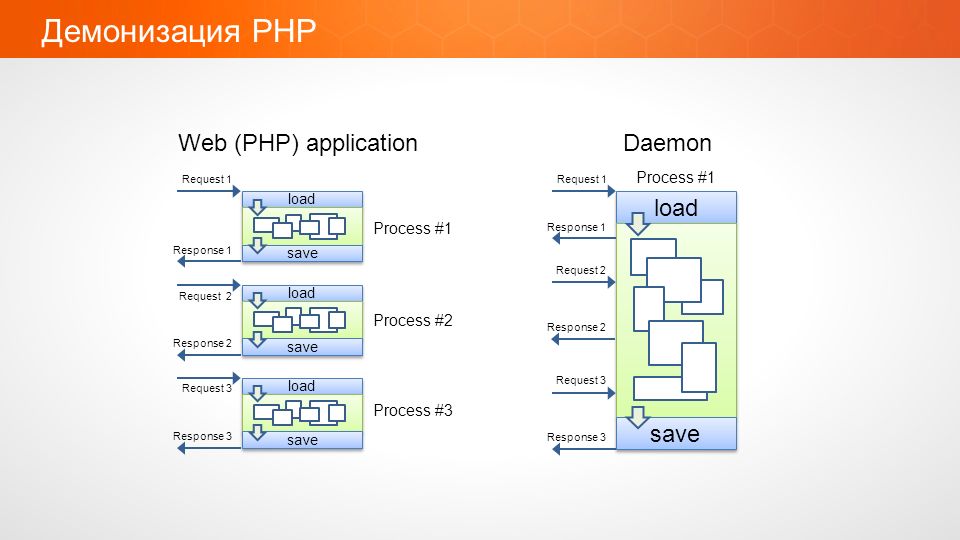 Демонизация PHP

Web (PHP) application

Request 1
load
Process #1
Response 1
save

Request 2
load
Process #2
Response 2
save

Request 3
load
Process #3
Response 3
save

Daemon

Request 1
Process #1
load
Response 1
Request 2
Response 2
Request 3
Response 3
save